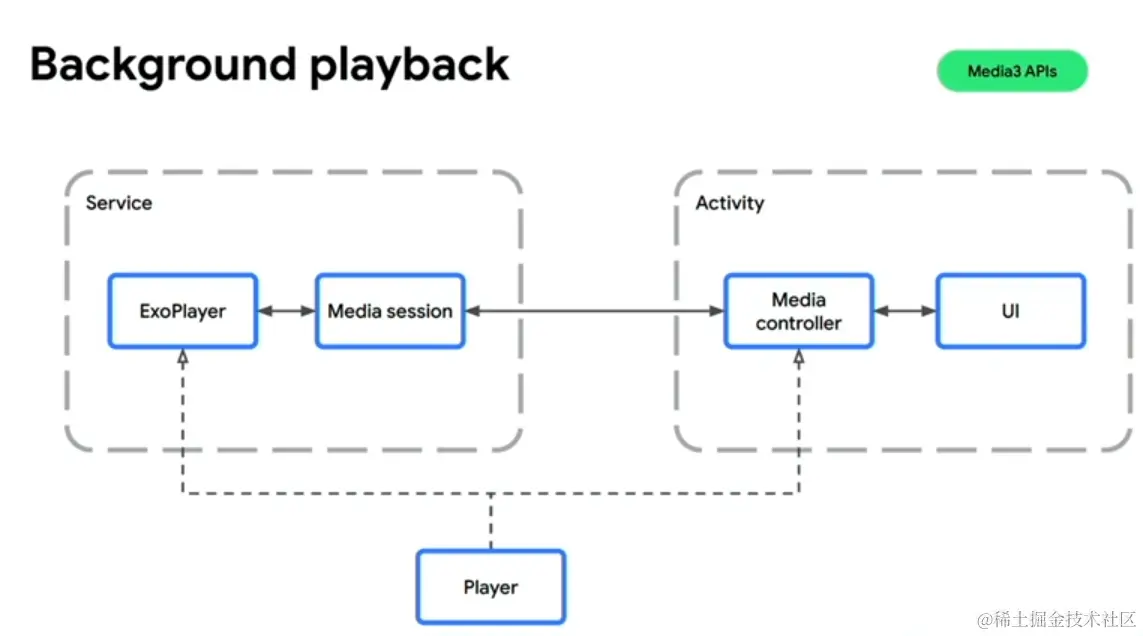 Background playback

Media3 APIs

Service

ExoPlayer

Media session

Activity

Media controller

UI

Player

@稀土掘金技术社区